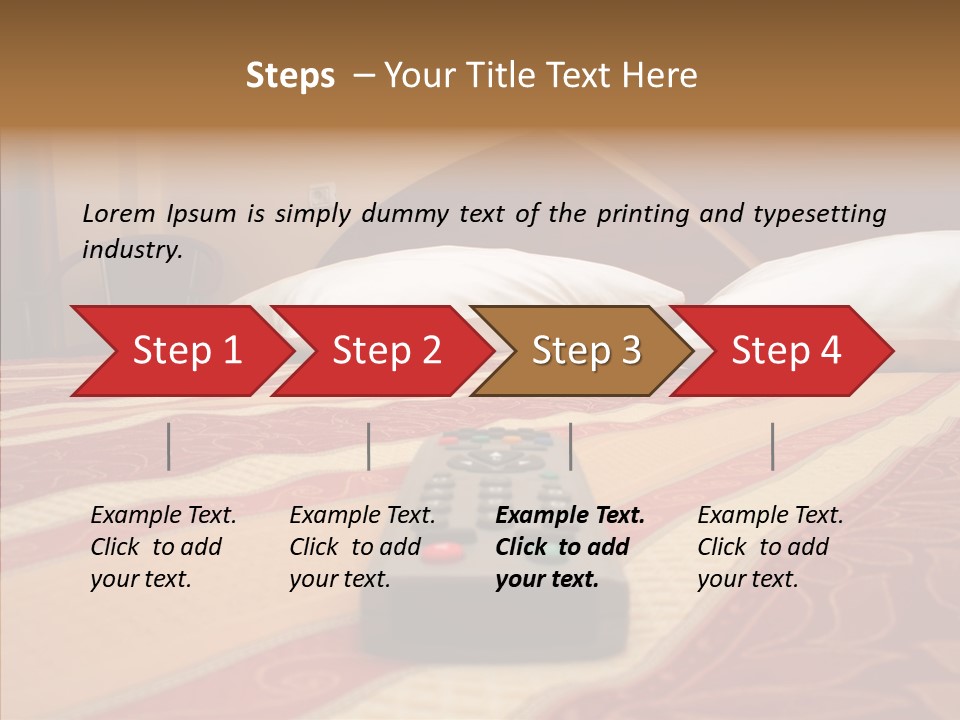 Steps – Your Title Text Here

Lorem Ipsum is simply dummy text of the printing and typesetting industry.

Step 1

Step 2

Step 3

Step 4

Example Text. Click to add your text.

Example Text. Click to add your text.

Example Text. Click to add your text.

Example Text. Click to add your text.